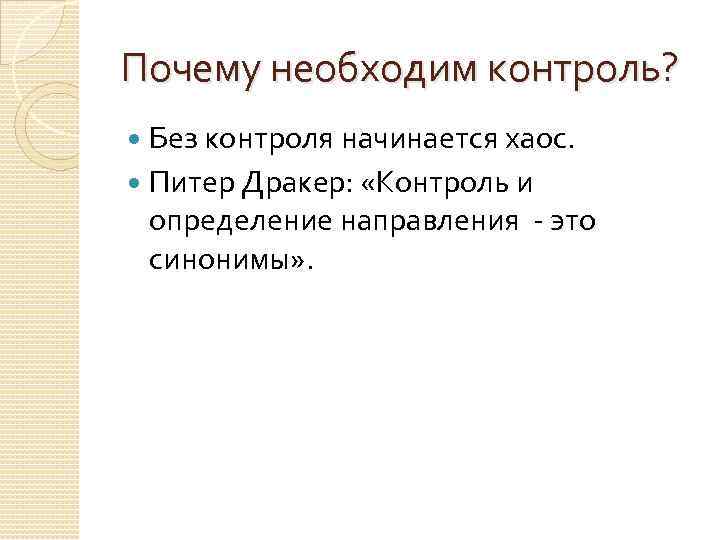 Почему необходим контроль?

Без контроля начинается хаос.

Питер Дракер: «Контроль и определение направления  - это синонимы».